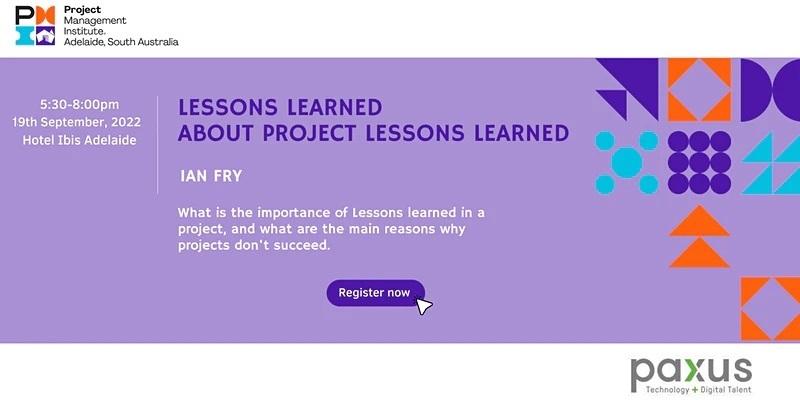 Project
Management
Institute.
Adelaide, South Australia

5:30-8:00pm
19th September, 2022
Hotel Ibis Adelaide

LESSONS LEARNED
ABOUT PROJECT LESSONS LEARNED

IAN FRY

What is the importance of Lessons learned in a project, and what are the main reasons why projects don't succeed.

Register now

paxus
Technology + Digital Talent